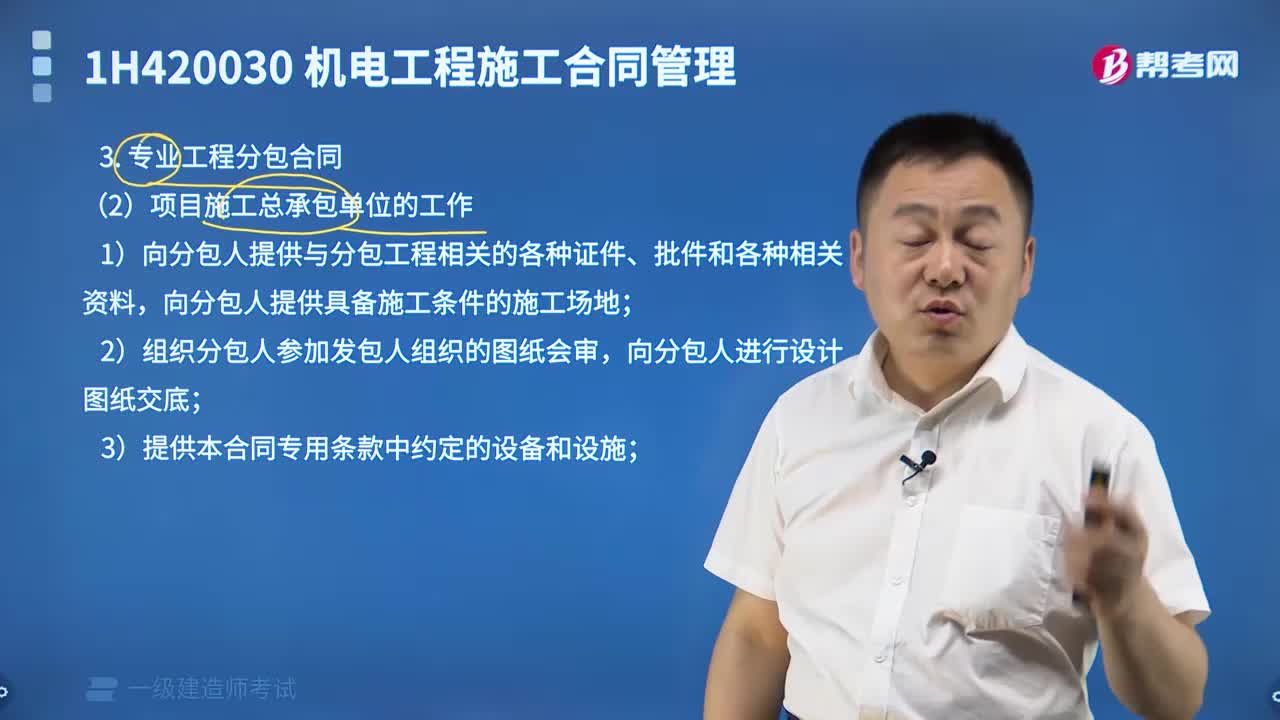 1H420030 机电工程施工合同管理

帮考网

3. 专业工程分包合同

（2）项目施工总承包单位的工作

1）向分包人提供与分包工程相关的各种证件、批件和各种相关资料，向分包人提供具备施工条件的施工场地；

2）组织分包人参加发包人组织的图纸会审，向分包人进行设计图纸交底；

3）提供本合同专用条款中约定的设备和设施；

一级建造师考试